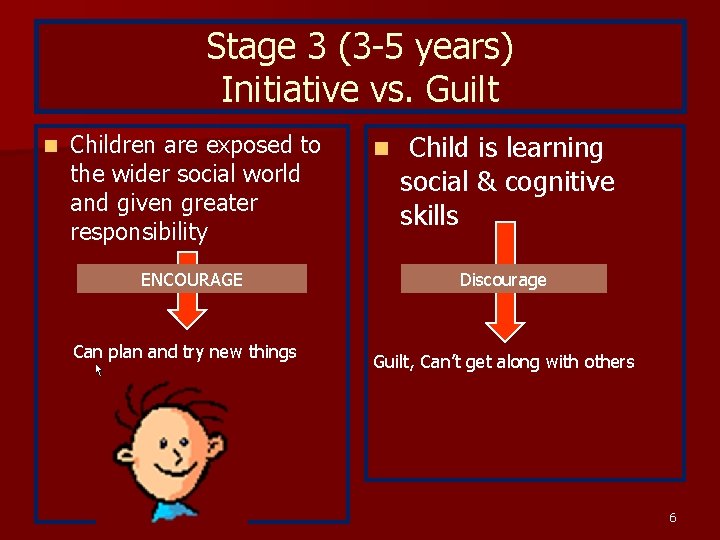 Stage 3 (3-5 years)
Initiative vs. Guilt

Children are exposed to the wider social world and given greater responsibility

ENCOURAGE

Can plan and try new things

Child is learning social & cognitive skills

Discourage

Guilt, Can't get along with others

6